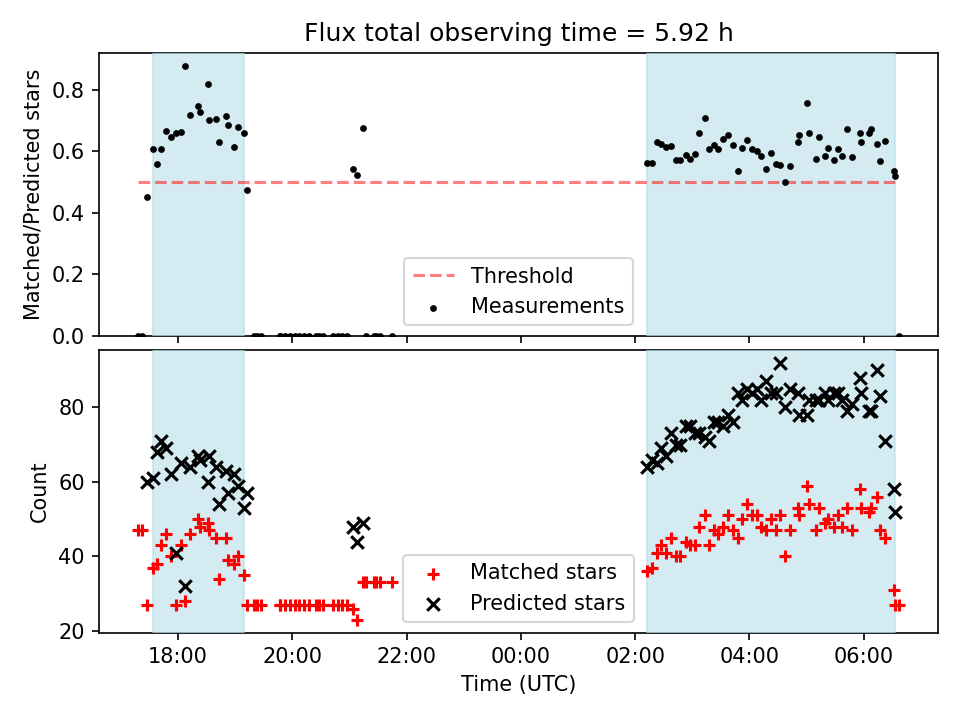 Flux total observing time = 5.92 h

Matched/Predicted stars

0.8
0.6
0.4
0.2
0.0

Threshold
Measurements

Count

80
60
40
20

Matched stars
Predicted stars

18:00
20:00
22:00
00:00
02:00
04:00
06:00

Time (UTC)